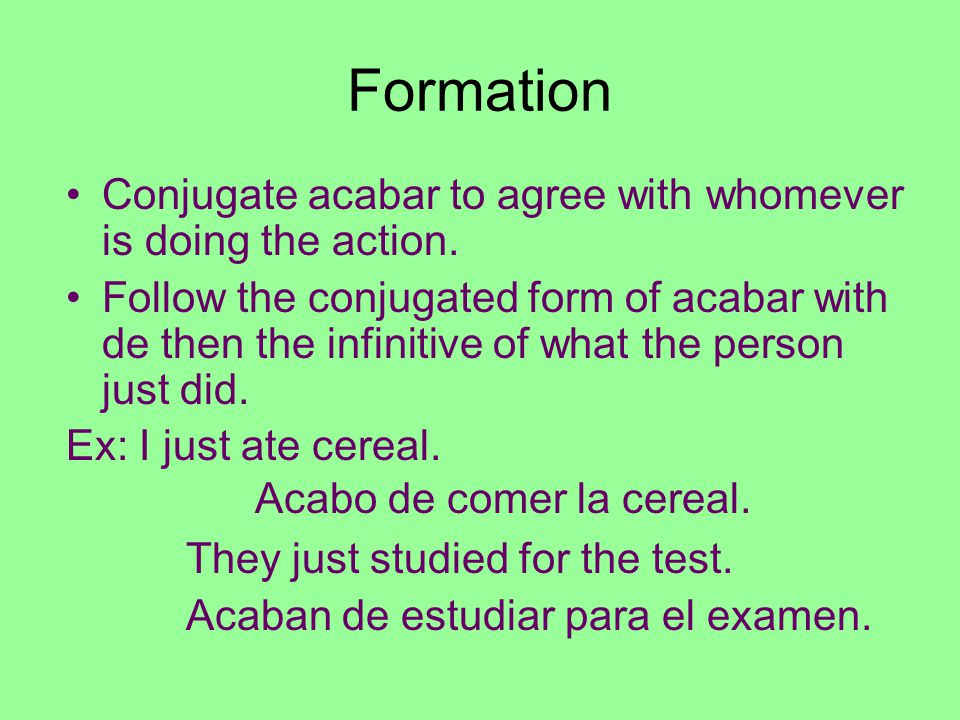 Formation

• Conjugate acabar to agree with whomever is doing the action.

• Follow the conjugated form of acabar with de then the infinitive of what the person just did.

Ex: I just ate cereal.

Acabo de comer la cereal.

They just studied for the test.

Acaban de estudiar para el examen.